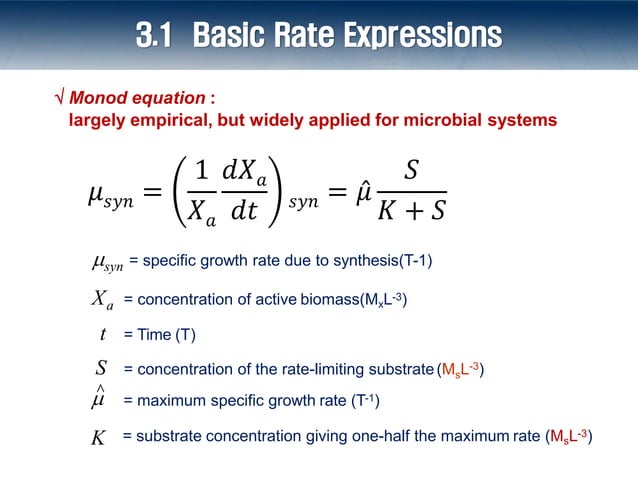 3.1 Basic Rate Expressions

√ Monod equation :
largely empirical, but widely applied for microbial systems

$\mu_{syn} = \left(\frac{1}{X_a}\frac{dX_a}{dt}\right)_{syn} = \hat{\mu}\frac{S}{K+S}$

$\mu_{syn}$ = specific growth rate due to synthesis(T-1)

$X_a$ = concentration of active biomass($M_xL^{-3}$)

$t$ = Time (T)

$S$ = concentration of the rate-limiting substrate ($M_sL^{-3}$)

$\hat{\mu}$ = maximum specific growth rate ($T^{-1}$)

$K$ = substrate concentration giving one-half the maximum rate ($M_sL^{-3}$)